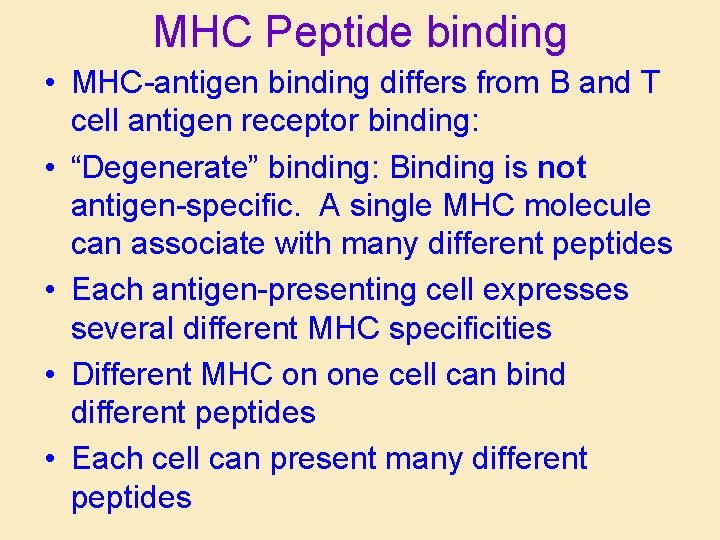 MHC Peptide binding

• MHC-antigen binding differs from B and T cell antigen receptor binding:

• “Degenerate” binding: Binding is not antigen-specific. A single MHC molecule can associate with many different peptides

• Each antigen-presenting cell expresses several different MHC specificities

• Different MHC on one cell can bind different peptides

• Each cell can present many different peptides